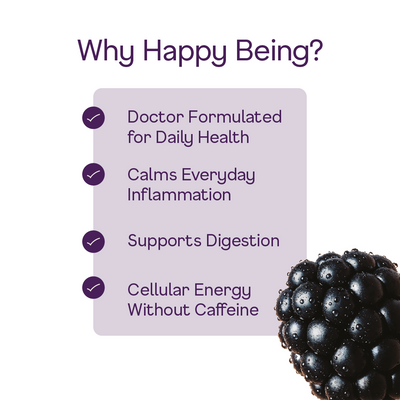 Why Happy Being?

Doctor Formulated for Daily Health

Calms Everyday Inflammation

Supports Digestion

Cellular Energy Without Caffeine